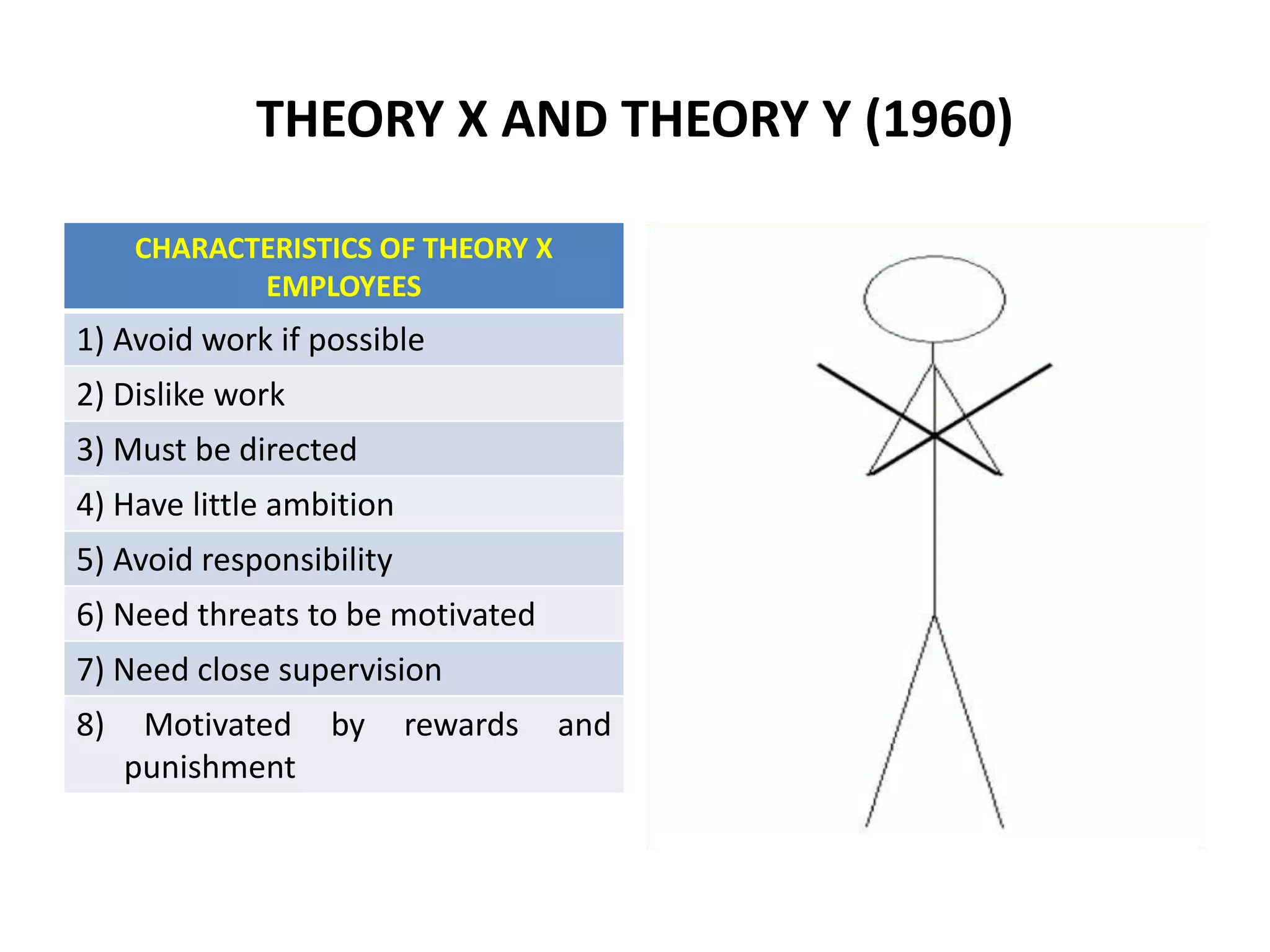 THEORY X AND THEORY Y (1960)

| CHARACTERISTICS OF THEORY X EMPLOYEES |
|---|
| 1) Avoid work if possible |
| 2) Dislike work |
| 3) Must be directed |
| 4) Have little ambition |
| 5) Avoid responsibility |
| 6) Need threats to be motivated |
| 7) Need close supervision |
| 8) Motivated by rewards and punishment |